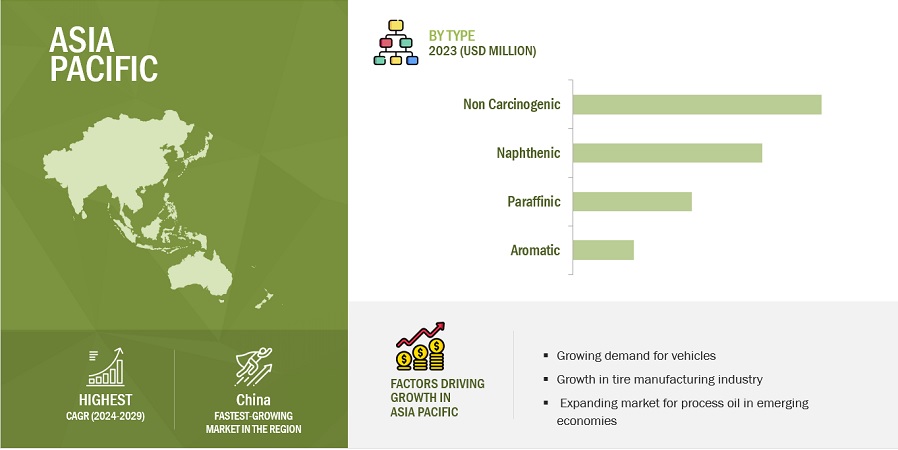 ASIA PACIFIC

HIGHEST
CAGR (2024-2029)

China
FASTEST-GROWING MARKET IN THE REGION

BY TYPE
2023 (USD MILLION)

Non Carcinogenic

Naphthenic

Paraffinic

Aromatic

FACTORS DRIVING GROWTH IN ASIA PACIFIC

▪ Growing demand for vehicles
▪ Growth in tire manufacturing industry
▪ Expanding market for process oil in emerging economies